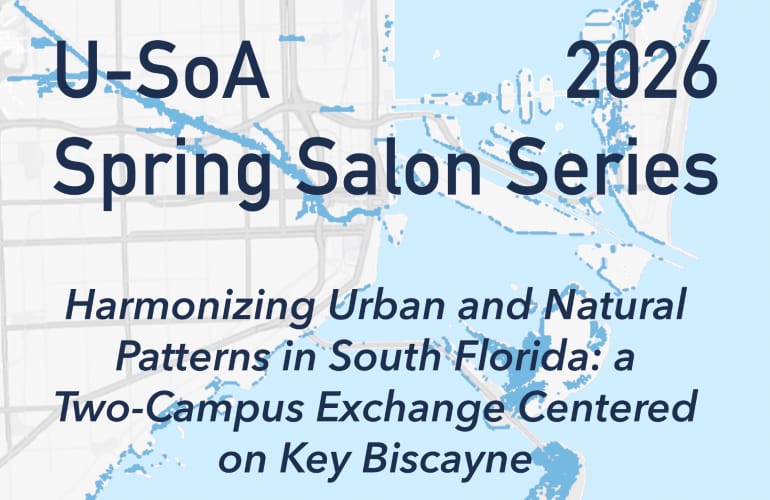 U-SoA 2026
Spring Salon Series

Harmonizing Urban and Natural Patterns in South Florida: a Two-Campus Exchange Centered on Key Biscayne